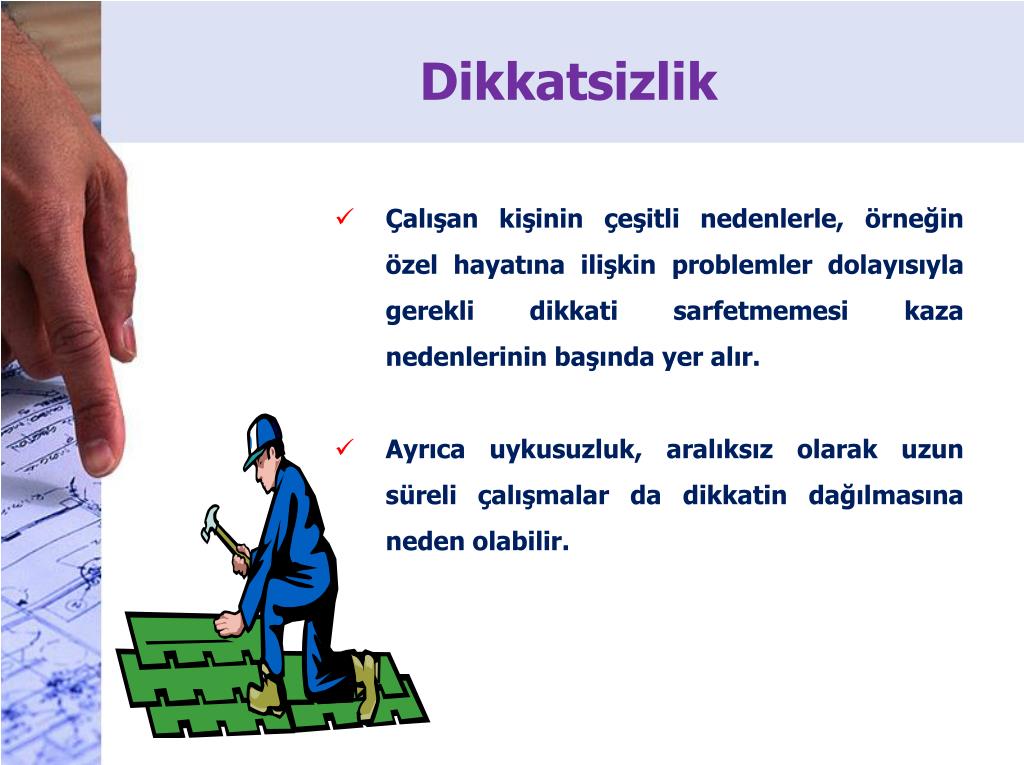 Dikkatsizlik

✓ Çalışan kişinin çeşitli nedenlerle, örneğin özel hayatına ilişkin problemler dolayısıyla gerekli dikkati sarfetmemesi kaza nedenlerinin başında yer alır.

✓ Ayrıca uykusuzluk, aralıksız olarak uzun süreli çalışmalar da dikkatin dağılmasına neden olabilir.